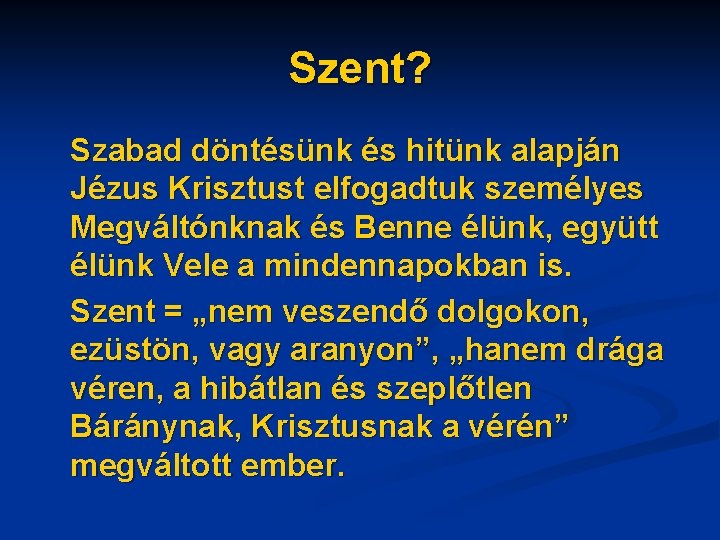 Szent?

Szabad döntésünk és hitünk alapján Jézus Krisztust elfogadtuk személyes Megváltónknak és Benne élünk, együtt élünk Vele a mindennapokban is.

Szent = „nem veszendő dolgokon, ezüstön, vagy aranyon”, „hanem drága véren, a hibátlan és szeplőtlen Báránynak, Krisztusnak a vérén” megváltott ember.